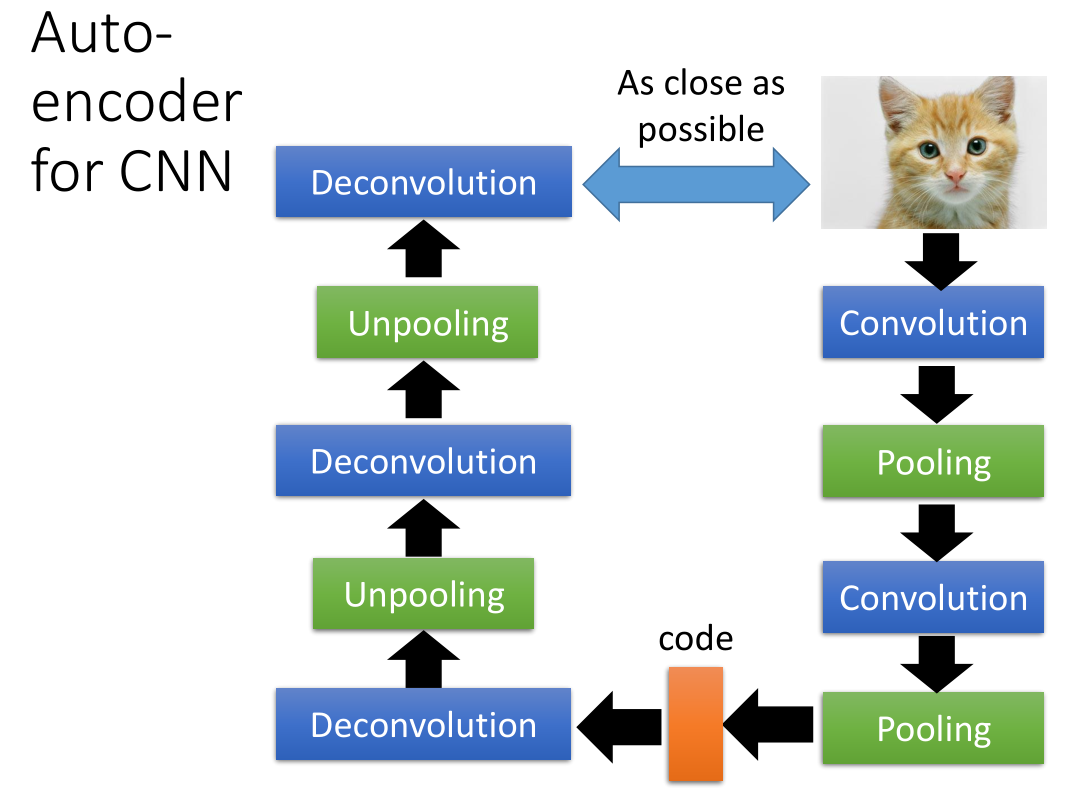 Auto-encoder for CNN

As close as possible

Deconvolution

Unpooling

Deconvolution

Unpooling

Deconvolution

Convolution

Pooling

Convolution

Pooling

code